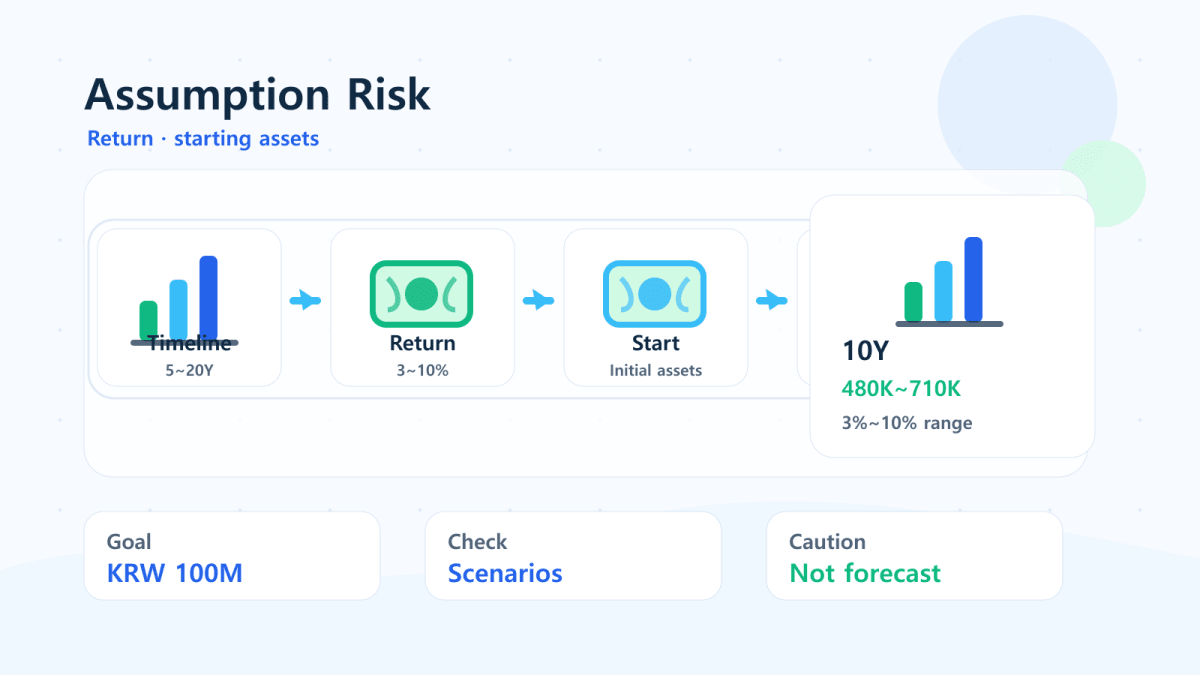 Assumption Risk

Return · starting assets

Timeline
5~20Y

Return
3~10%

Start
Initial assets

10Y
480K~710K
3%~10% range

Goal
KRW 100M

Check
Scenarios

Caution
Not forecast